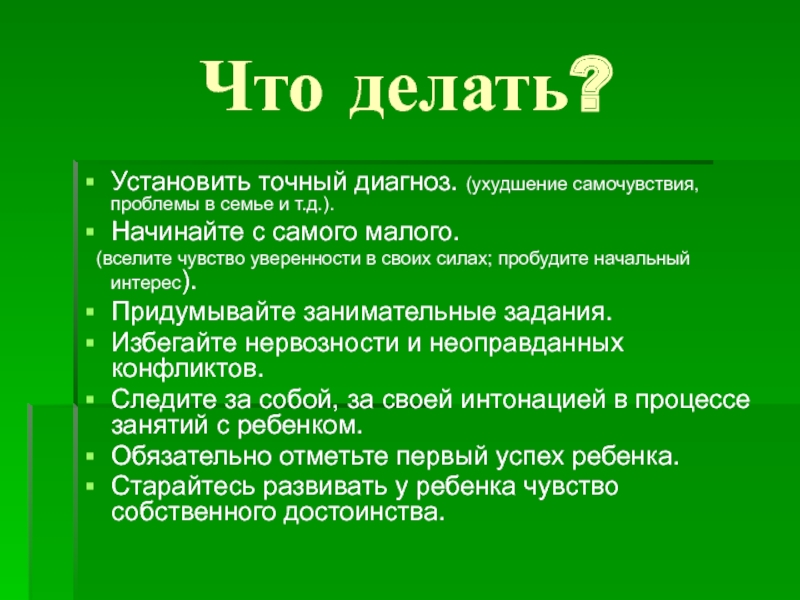 Что делать?

- Установить точный диагноз. (ухудшение самочувствия, проблемы в семье и т.д.).
- Начинайте с самого малого.
(вселите чувство уверенности в своих силах; пробудите начальный интерес).
- Придумывайте занимательные задания.
- Избегайте нервозности и неоправданных конфликтов.
- Следите за собой, за своей интонацией в процессе занятий с ребенком.
- Обязательно отметьте первый успех ребенка.
- Старайтесь развивать у ребенка чувство собственного достоинства.